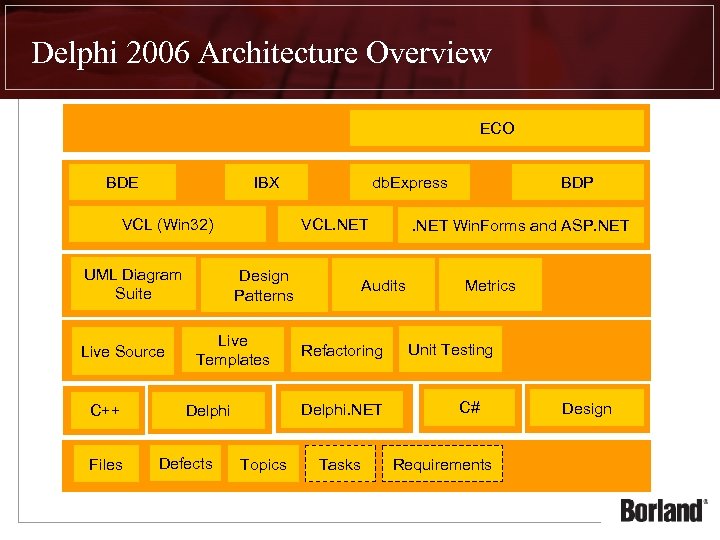 Delphi 2006 Architecture Overview

ECO

BDE
IBX
dbExpress
BDP

VCL (Win32)
VCL.NET
.NET WinForms and ASP.NET

UML Diagram Suite
Design Patterns
Audits
Metrics

Live Source
Live Templates
Refactoring
Unit Testing

C++
Delphi
Delphi.NET
C#
Design

Files
Defects
Topics
Tasks
Requirements

Borland